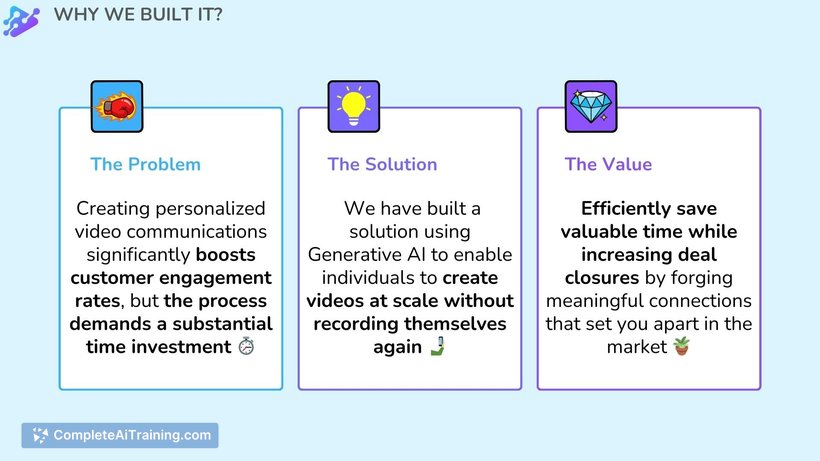 WHY WE BUILT IT?

The Problem

Creating personalized video communications significantly boosts customer engagement rates, but the process demands a substantial time investment ⏱

The Solution

We have built a solution using Generative AI to enable individuals to create videos at scale without recording themselves again 🤳

The Value

Efficiently save valuable time while increasing deal closures by forging meaningful connections that set you apart in the market 🪴

CompleteAiTraining.com